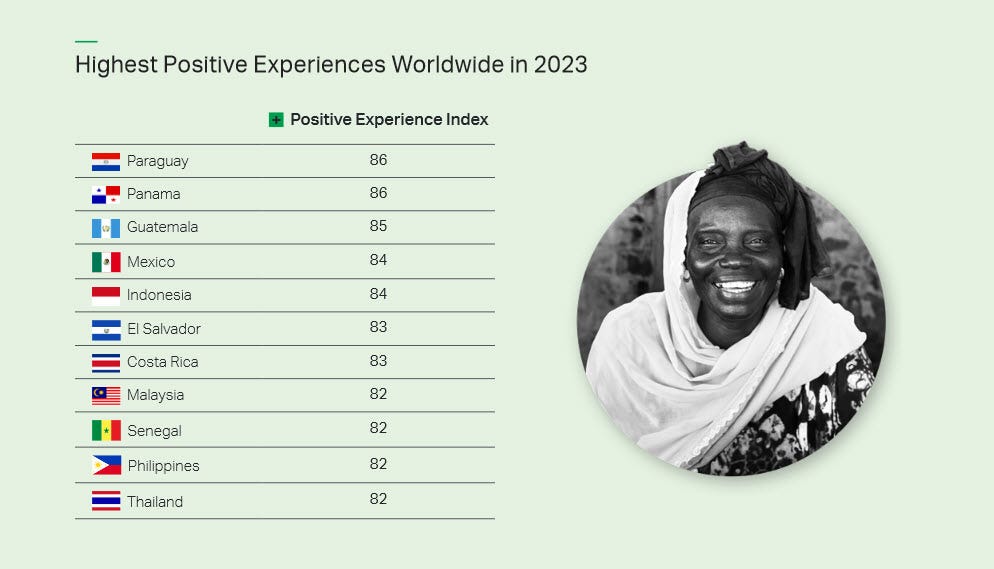 Highest Positive Experiences Worldwide in 2023

| | Positive Experience Index |
|---|---|
| Paraguay | 86 |
| Panama | 86 |
| Guatemala | 85 |
| Mexico | 84 |
| Indonesia | 84 |
| El Salvador | 83 |
| Costa Rica | 83 |
| Malaysia | 82 |
| Senegal | 82 |
| Philippines | 82 |
| Thailand | 82 |